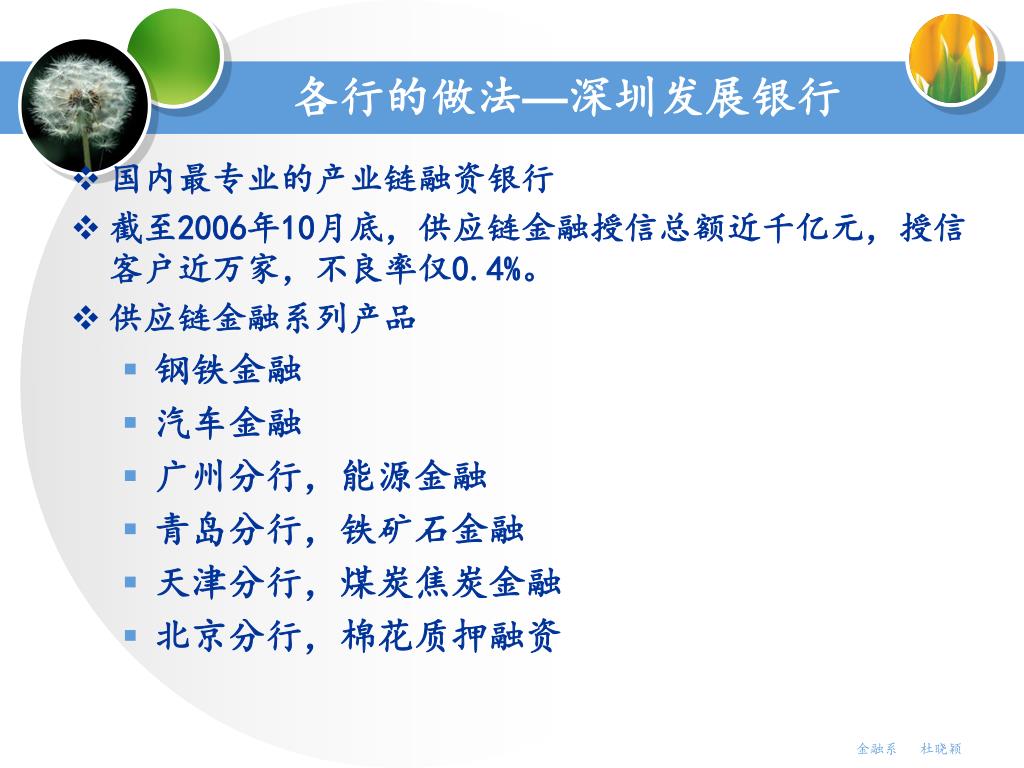 各行的做法—深圳发展银行

❖ 国内最专业的产业链融资银行
❖ 截至2006年10月底，供应链金融授信总额近千亿元，授信客户近万家，不良率仅0.4%。
❖ 供应链金融系列产品
▪ 钢铁金融
▪ 汽车金融
▪ 广州分行，能源金融
▪ 青岛分行，铁矿石金融
▪ 天津分行，煤炭焦炭金融
▪ 北京分行，棉花质押融资

金融系 杜晓颖